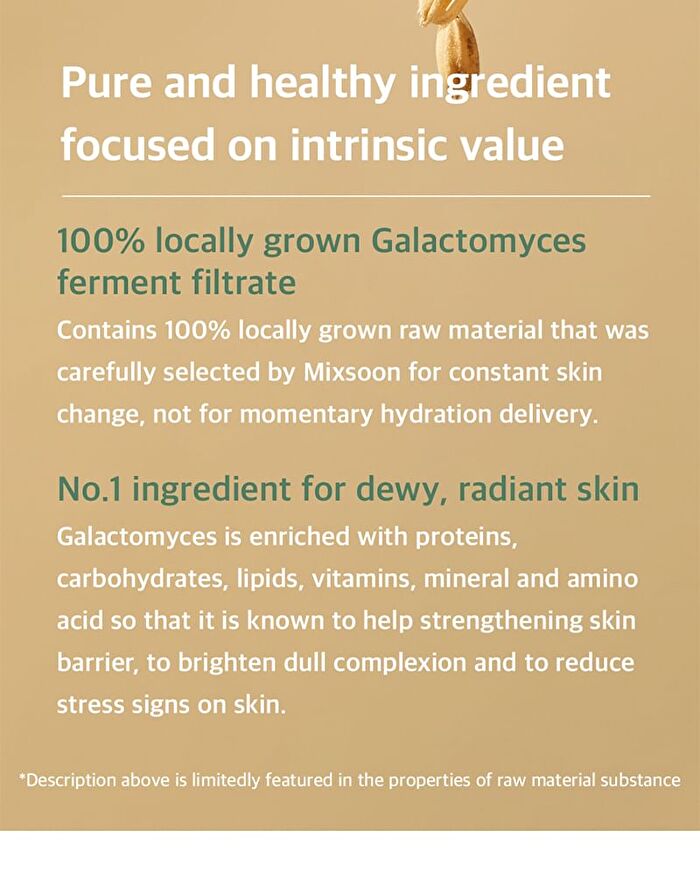 Pure and healthy ingredient focused on intrinsic value

100% locally grown Galactomyces ferment filtrate

Contains 100% locally grown raw material that was carefully selected by Mixsoon for constant skin change, not for momentary hydration delivery.

No.1 ingredient for dewy, radiant skin

Galactomyces is enriched with proteins, carbohydrates, lipids, vitamins, mineral and amino acid so that it is known to help strengthening skin barrier, to brighten dull complexion and to reduce stress signs on skin.

*Description above is limitedly featured in the properties of raw material substance